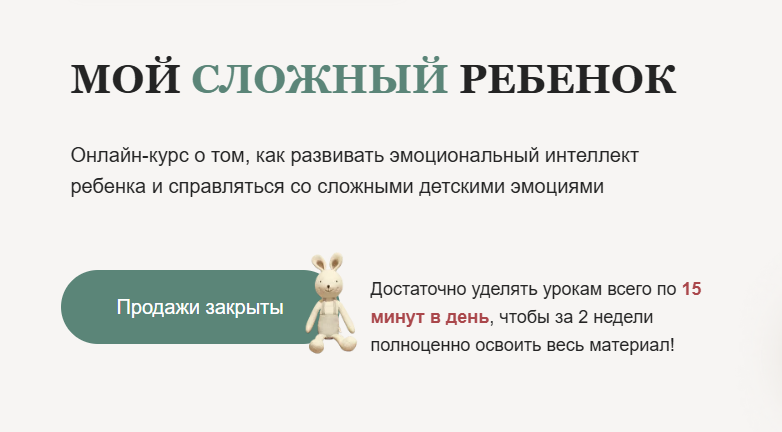 МОЙ СЛОЖНЫЙ РЕБЕНОК

Онлайн-курс о том, как развивать эмоциональный интеллект ребенка и справляться со сложными детскими эмоциями

Продажи закрыты

Достаточно уделять урокам всего по 15 минут в день, чтобы за 2 недели полноценно освоить весь материал!